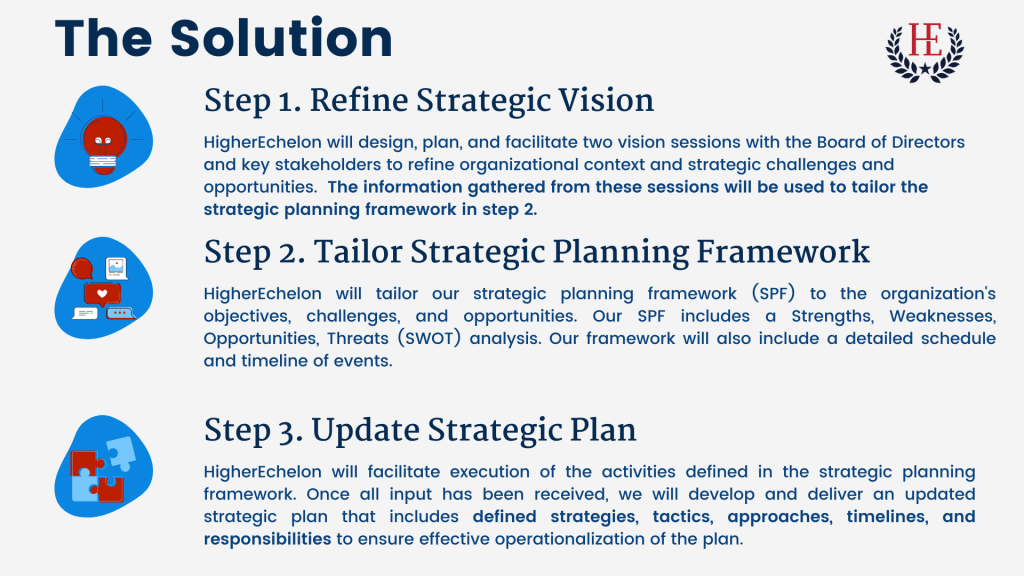 The Solution

HE

Step 1. Refine Strategic Vision

HigherEchelon will design, plan, and facilitate two vision sessions with the Board of Directors and key stakeholders to refine organizational context and strategic challenges and opportunities. The information gathered from these sessions will be used to tailor the strategic planning framework in step 2.

Step 2. Tailor Strategic Planning Framework

HigherEchelon will tailor our strategic planning framework (SPF) to the organization's objectives, challenges, and opportunities. Our SPF includes a Strengths, Weaknesses, Opportunities, Threats (SWOT) analysis. Our framework will also include a detailed schedule and timeline of events.

Step 3. Update Strategic Plan

HigherEchelon will facilitate execution of the activities defined in the strategic planning framework. Once all input has been received, we will develop and deliver an updated strategic plan that includes defined strategies, tactics, approaches, timelines, and responsibilities to ensure effective operationalization of the plan.